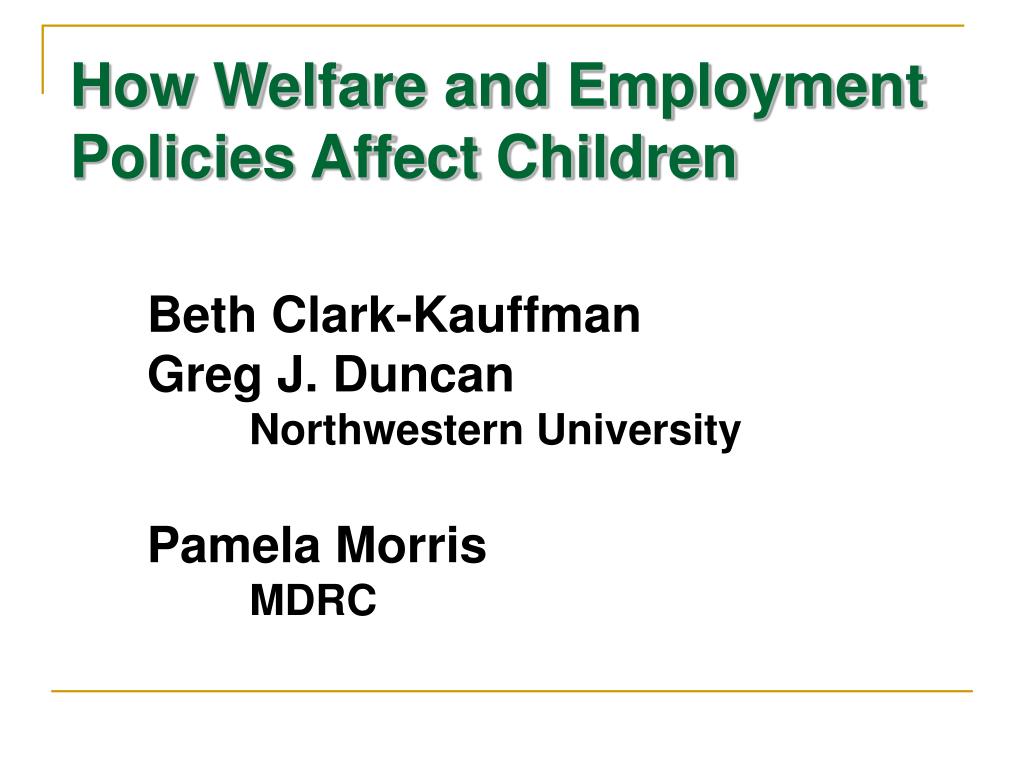 How Welfare and Employment Policies Affect Children

Beth Clark-Kauffman
Greg J. Duncan
Northwestern University

Pamela Morris
MDRC